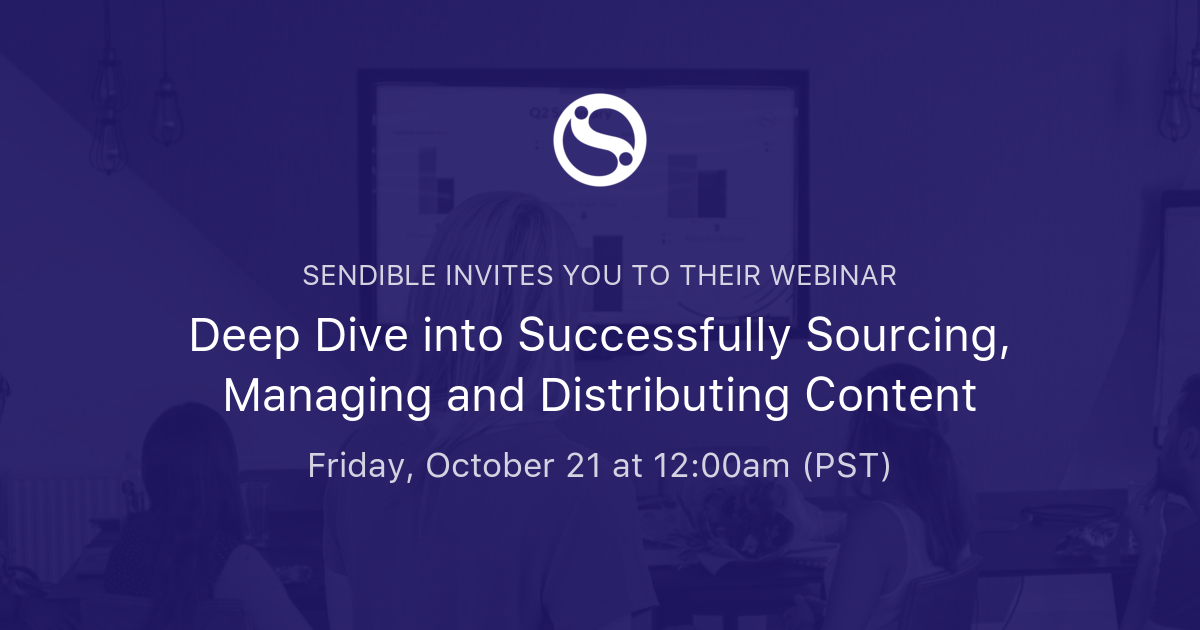 SENDIBLE INVITES YOU TO THEIR WEBINAR

Deep Dive into Successfully Sourcing, Managing and Distributing Content

Friday, October 21 at 12:00am (PST)